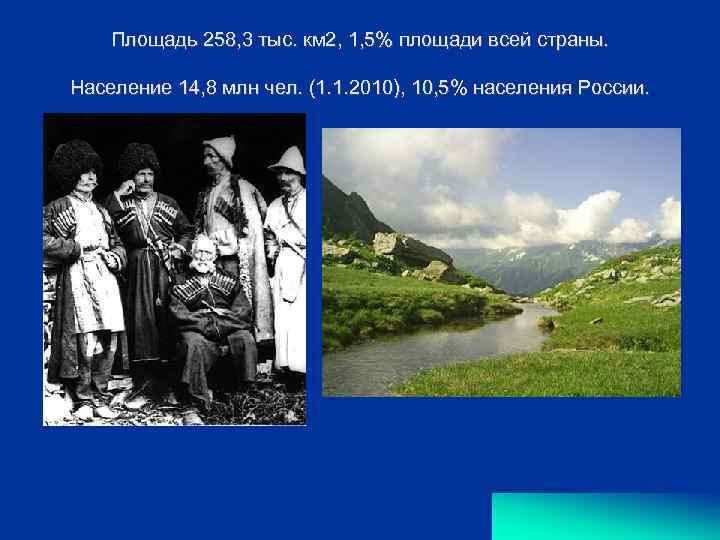 Площадь 258,3 тыс. км2, 1,5% площади всей страны.

Население 14,8 млн чел. (1.1.2010), 10,5% населения России.